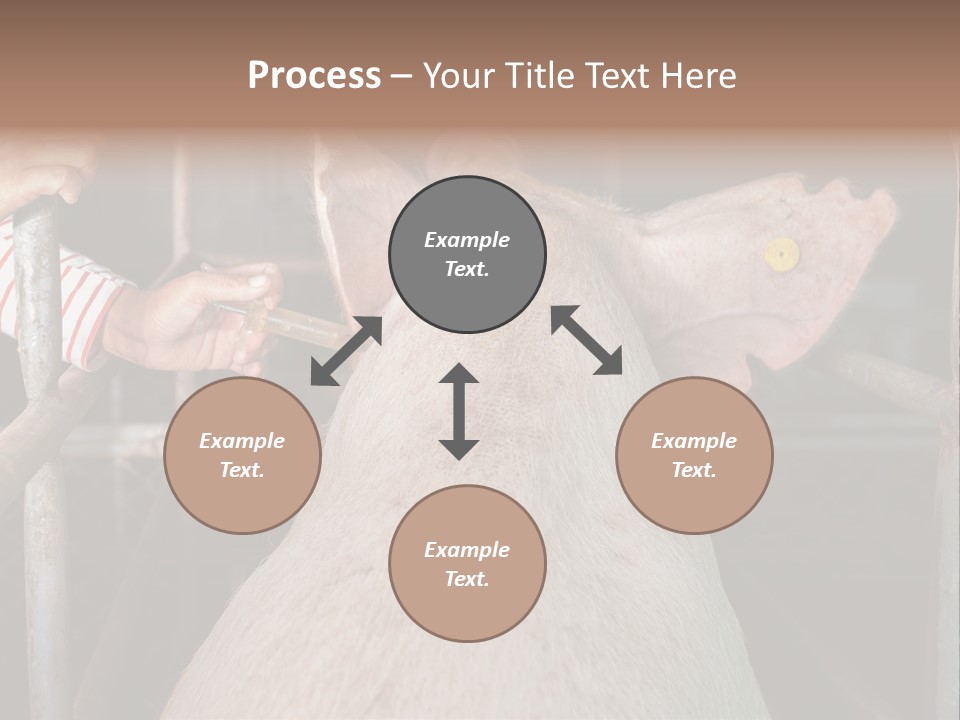 Process – Your Title Text Here

Example Text.

Example Text.

Example Text.

Example Text.